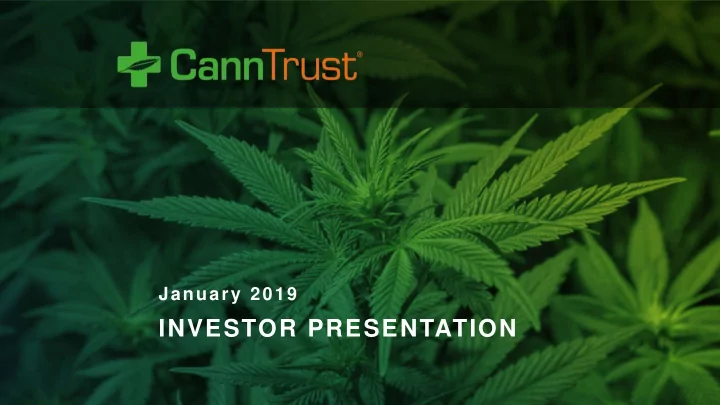 CannTrust®

January 2019

INVESTOR PRESENTATION